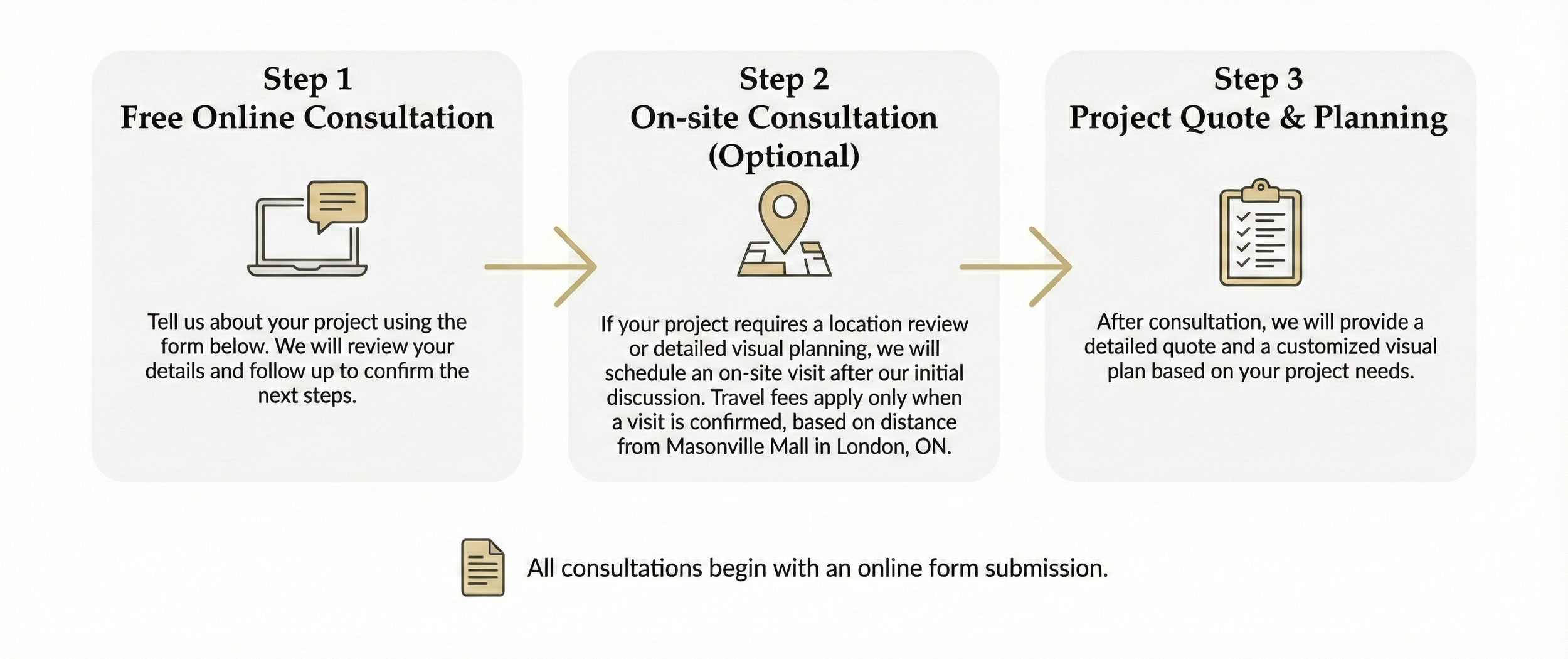 Step 1
Free Online Consultation

Tell us about your project using the form below. We will review your details and follow up to confirm the next steps.

Step 2
On-site Consultation (Optional)

If your project requires a location review or detailed visual planning, we will schedule an on-site visit after our initial discussion. Travel fees apply only when a visit is confirmed, based on distance from Masonville Mall in London, ON.

Step 3
Project Quote & Planning

After consultation, we will provide a detailed quote and a customized visual plan based on your project needs.

All consultations begin with an online form submission.